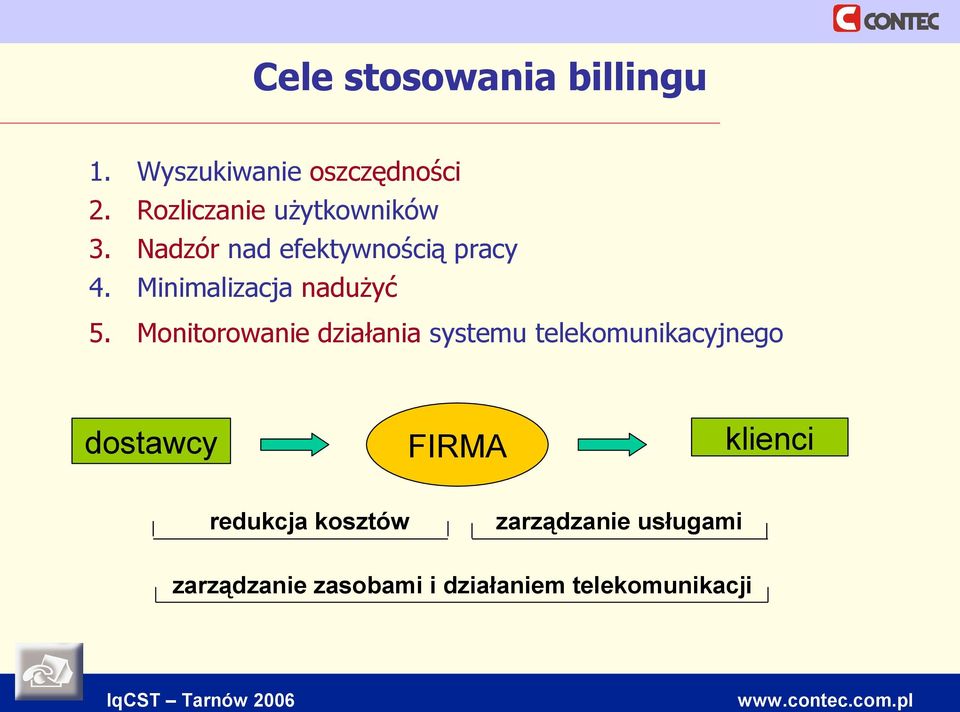 CONTEC

Cele stosowania billingu

1. Wyszukiwanie oszczędności
2. Rozliczanie użytkowników
3. Nadzór nad efektywnością pracy
4. Minimalizacja nadużyć
5. Monitorowanie działania systemu telekomunikacyjnego

dostawcy

FIRMA

klienci

redukcja kosztów

zarządzanie usługami

zarządzanie zasobami i działaniem telekomunikacji

IqCST – Tarnów 2006

www.contec.com.pl